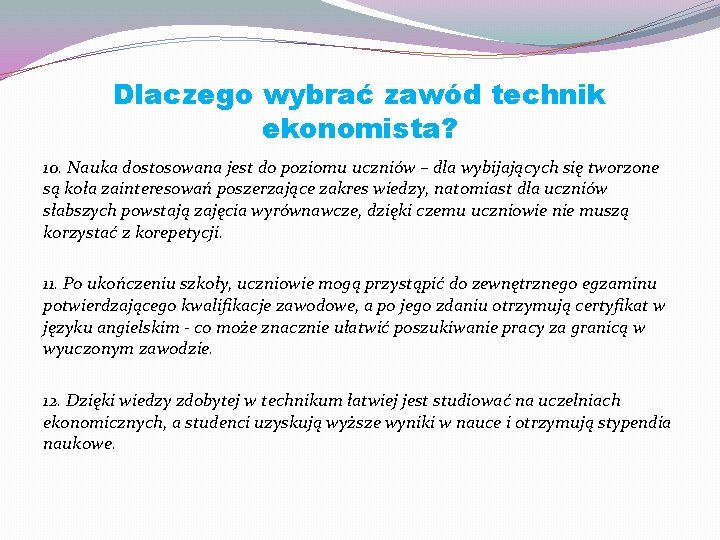 Dlaczego wybrać zawód technik ekonomista?

10. Nauka dostosowana jest do poziomu uczniów – dla wybijających się tworzone są koła zainteresowań poszerzające zakres wiedzy, natomiast dla uczniów słabszych powstają zajęcia wyrównawcze, dzięki czemu uczniowie nie muszą korzystać z korepetycji.

11. Po ukończeniu szkoły, uczniowie mogą przystąpić do zewnętrznego egzaminu potwierdzającego kwalifikacje zawodowe, a po jego zdaniu otrzymują certyfikat w języku angielskim - co może znacznie ułatwić poszukiwanie pracy za granicą w wyuczonym zawodzie.

12. Dzięki wiedzy zdobytej w technikum łatwiej jest studiować na uczelniach ekonomicznych, a studenci uzyskują wyższe wyniki w nauce i otrzymują stypendia naukowe.